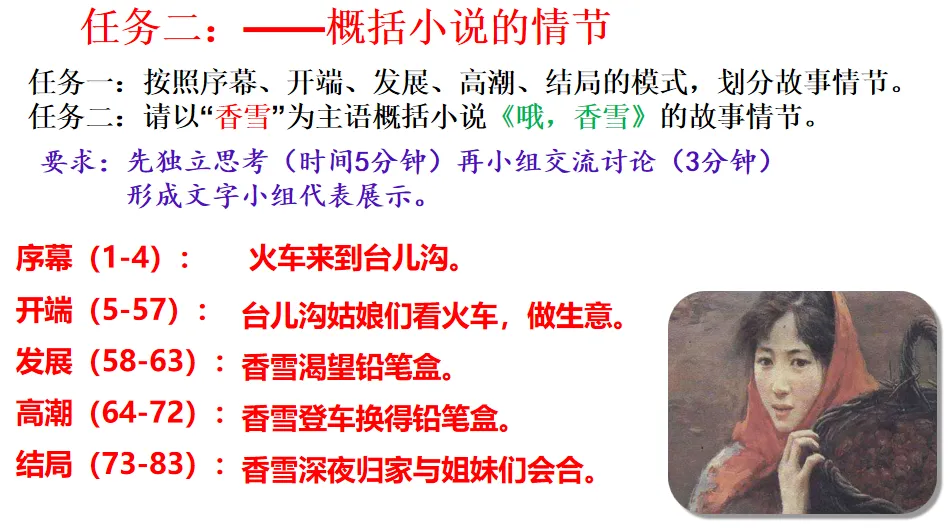 任务二：——概括小说的情节

任务一：按照序幕、开端、发展、高潮、结局的模式，划分故事情节。
任务二：请以“香雪”为主语概括小说《哦，香雪》的故事情节。

要求：先独立思考（时间5分钟）再小组交流讨论（3分钟）形成文字小组代表展示。

序幕（1-4）： 火车来到台儿沟。
开端（5-57）： 台儿沟姑娘们看火车，做生意。
发展（58-63）： 香雪渴望铅笔盒。
高潮（64-72）： 香雪登车换得铅笔盒。
结局（73-83）： 香雪深夜归家与姐妹们会合。